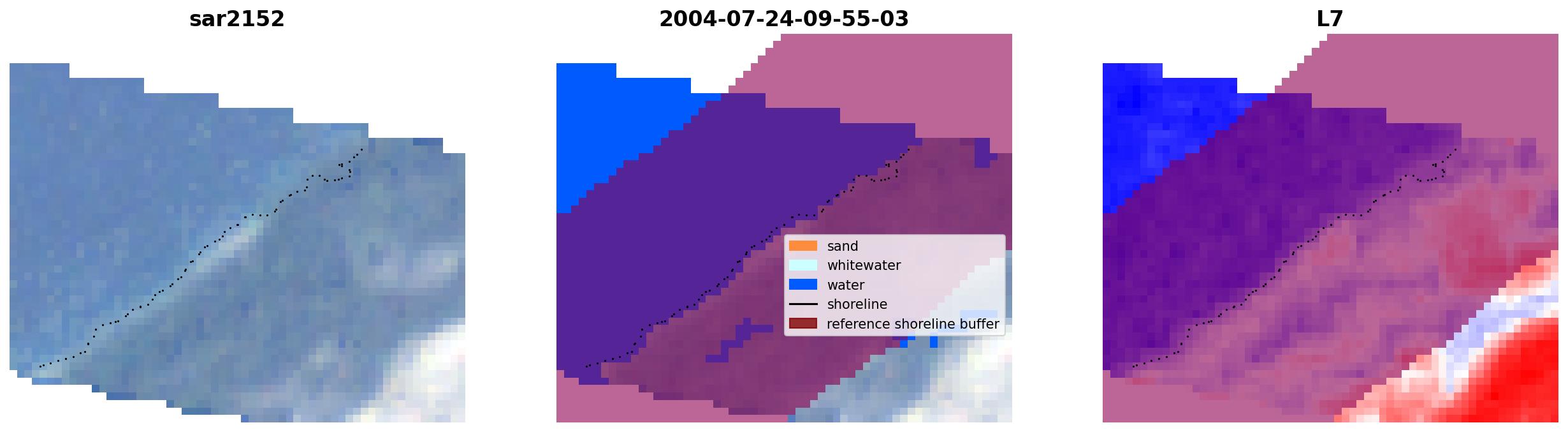 sar2152

2004-07-24-09-55-03

sand
whitewater
water
shoreline
reference shoreline buffer

L7